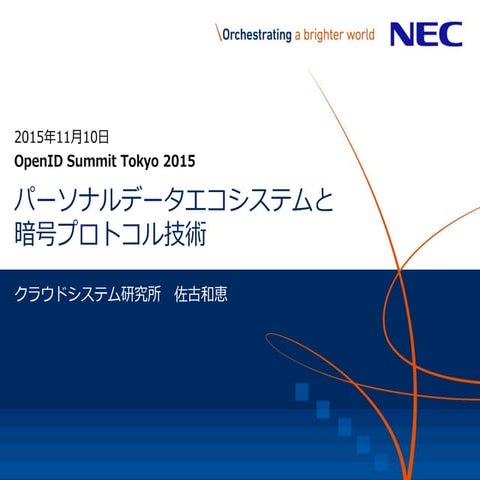 \Orchestrating a brighter world NEC

2015年11月10日

OpenID Summit Tokyo 2015

パーソナルデータエコシステムと暗号プロトコル技術

クラウドシステム研究所　佐古和恵